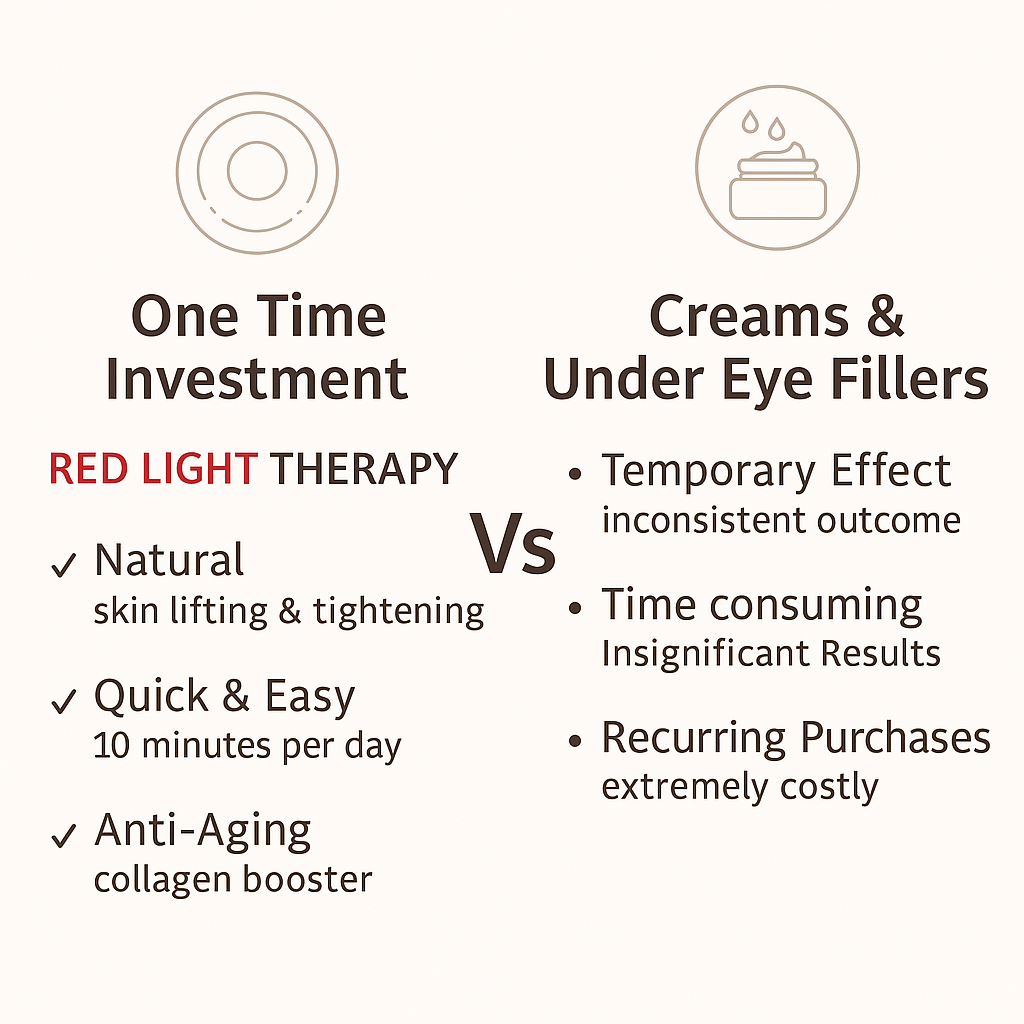 One Time Investment

RED LIGHT THERAPY

✓ Natural
skin lifting & tightening

✓ Quick & Easy
10 minutes per day

✓ Anti-Aging
collagen booster

Vs

Creams & Under Eye Fillers

• Temporary Effect
inconsistent outcome

• Time consuming
Insignificant Results

• Recurring Purchases
extremely costly